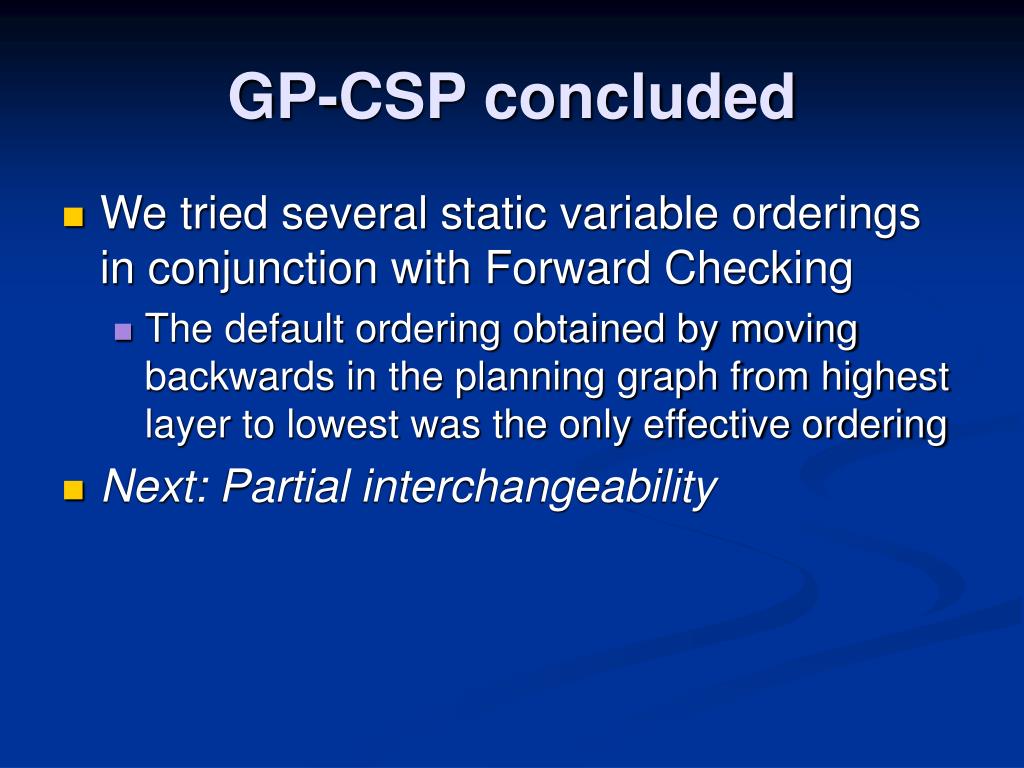 GP-CSP concluded

We tried several static variable orderings in conjunction with Forward Checking

The default ordering obtained by moving backwards in the planning graph from highest layer to lowest was the only effective ordering

Next: Partial interchangeability